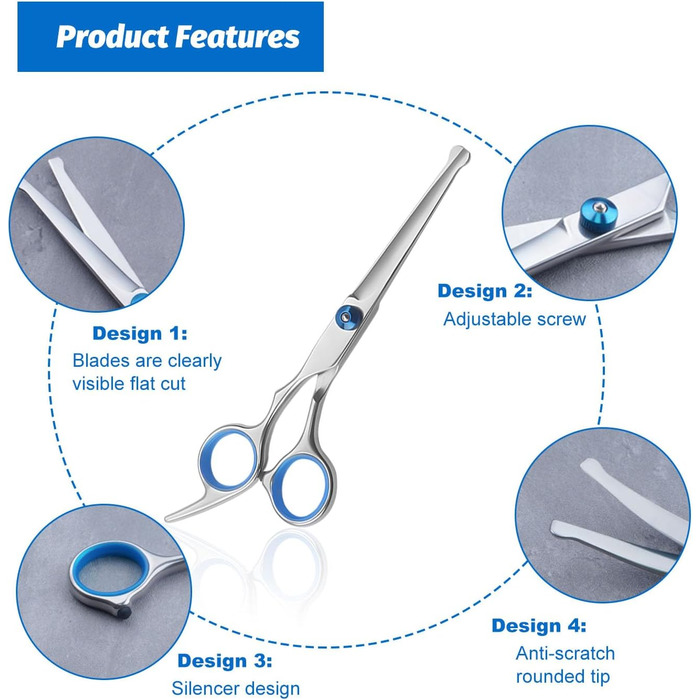 Product Features

Design 1:
Blades are clearly visible flat cut

Design 2:
Adjustable screw

Design 3:
Silencer design

Design 4:
Anti-scratch rounded tip